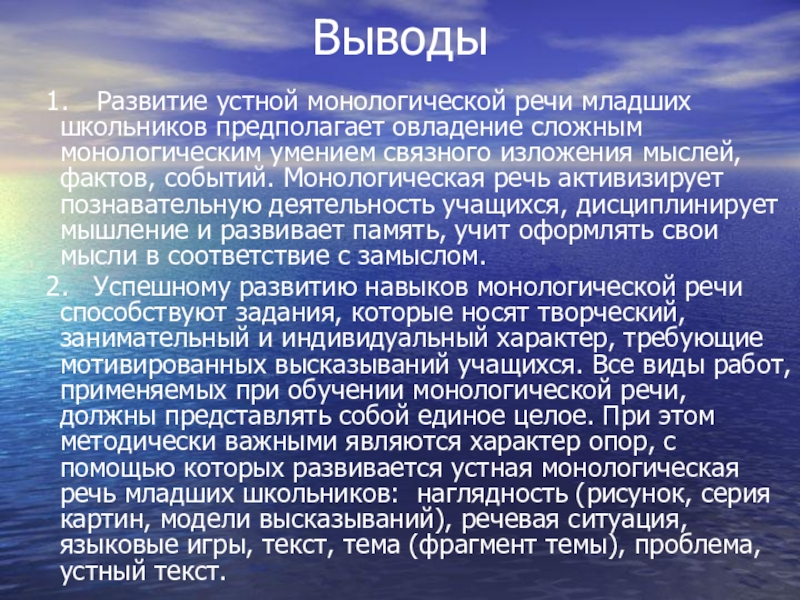 Выводы

1. Развитие устной монологической речи младших школьников предполагает овладение сложным монологическим умением связного изложения мыслей, фактов, событий. Монологическая речь активизирует познавательную деятельность учащихся, дисциплинирует мышление и развивает память, учит оформлять свои мысли в соответствие с замыслом.

2. Успешному развитию навыков монологической речи способствуют задания, которые носят творческий, занимательный и индивидуальный характер, требующие мотивированных высказываний учащихся. Все виды работ, применяемых при обучении монологической речи, должны представлять собой единое целое. При этом методически важными являются характер опор, с помощью которых развивается устная монологическая речь младших школьников: наглядность (рисунок, серия картин, модели высказываний), речевая ситуация, языковые игры, текст, тема (фрагмент темы), проблема, устный текст.